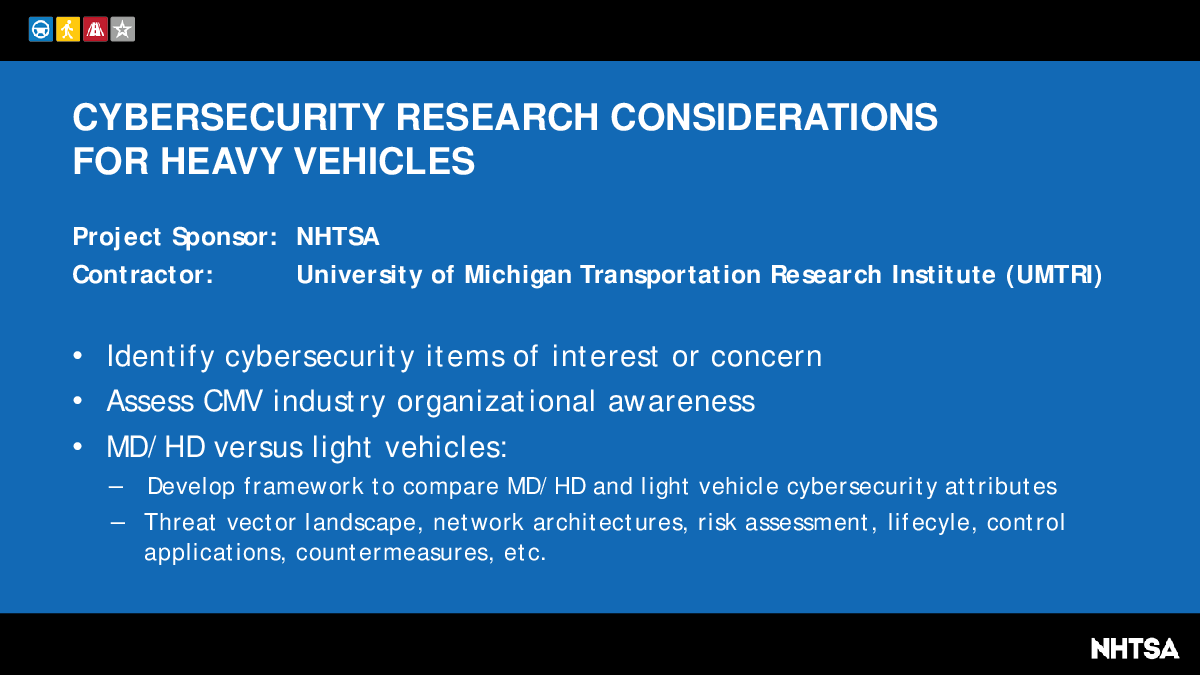 CYBERSECURITY RESEARCH CONSIDERATIONS FOR HEAVY VEHICLES

Project Sponsor: NHTSA
Contractor: University of Michigan Transportation Research Institute (UMTRI)

• Identify cybersecurity items of interest or concern
• Assess CMV industry organizational awareness
• MD/HD versus light vehicles:
– Develop framework to compare MD/HD and light vehicle cybersecurity attributes
– Threat vector landscape, network architectures, risk assessment, lifecyle, control applications, countermeasures, etc.

NHTSA